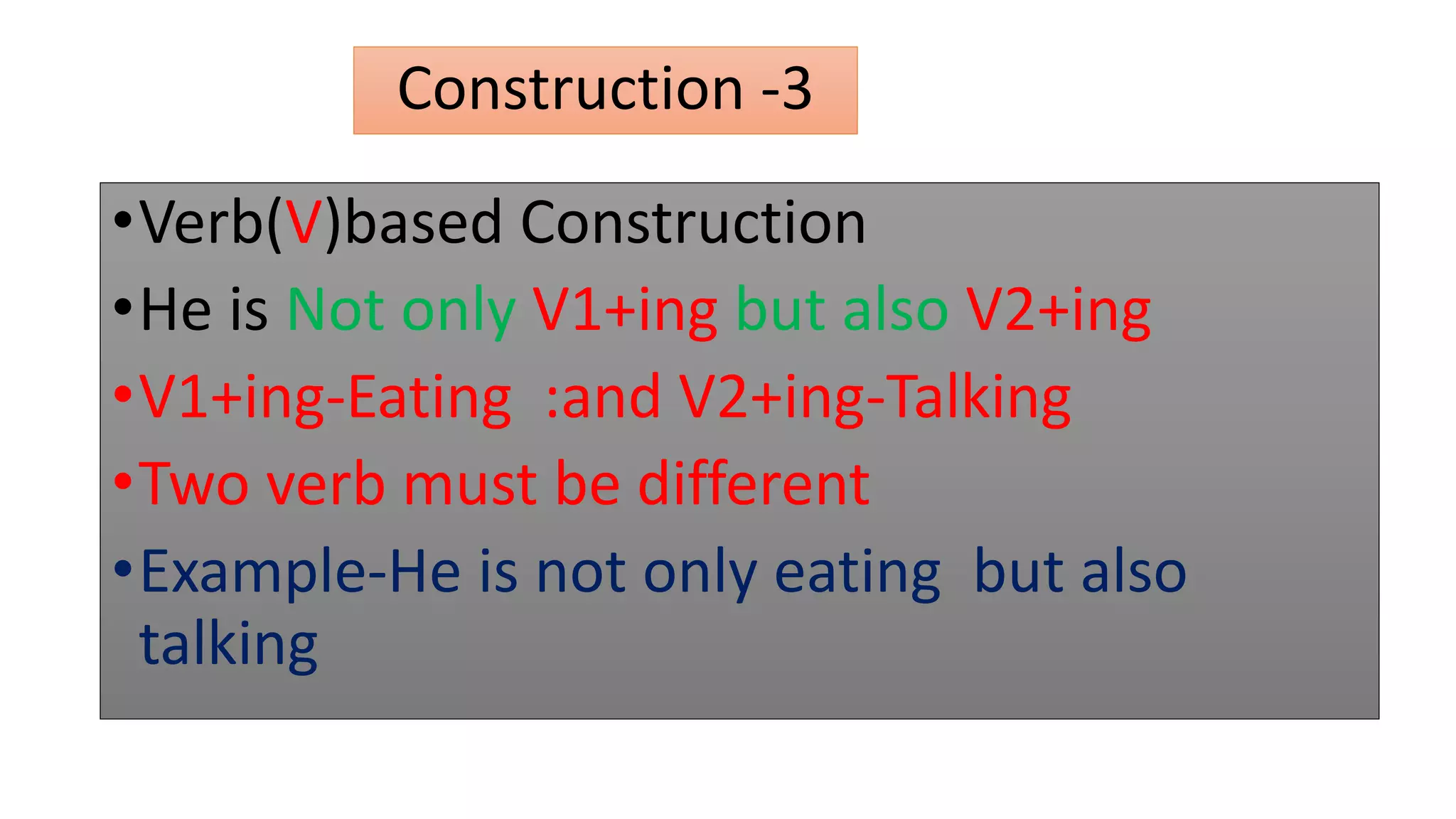 Construction -3

•Verb(V)based Construction
•He is Not only V1+ing but also V2+ing
•V1+ing-Eating :and V2+ing-Talking
•Two verb must be different
•Example-He is not only eating but also talking